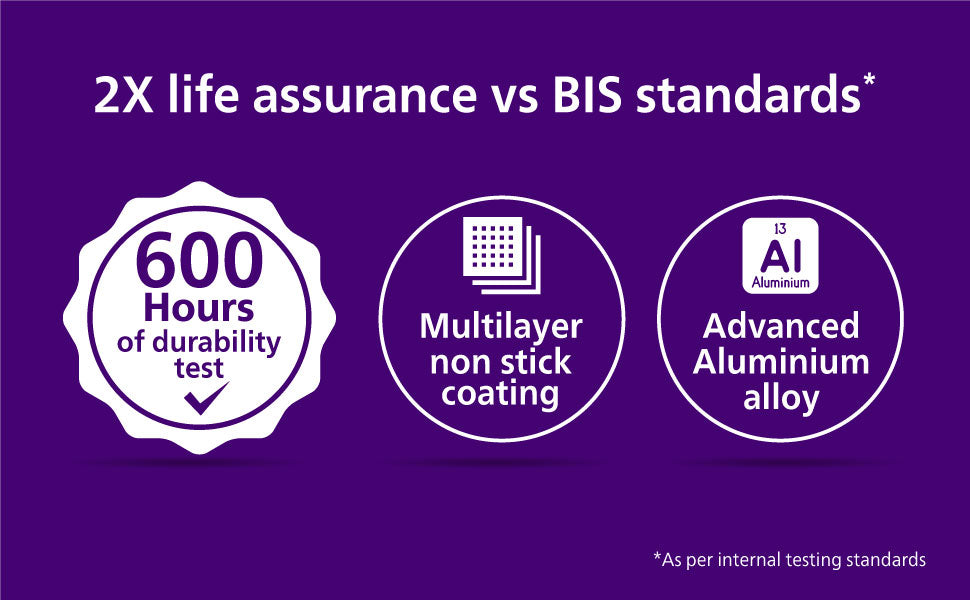 2X life assurance vs BIS standards*

600 Hours of durability test

Multilayer non stick coating

13
Al
Aluminium

Advanced Aluminium alloy

*As per internal testing standards